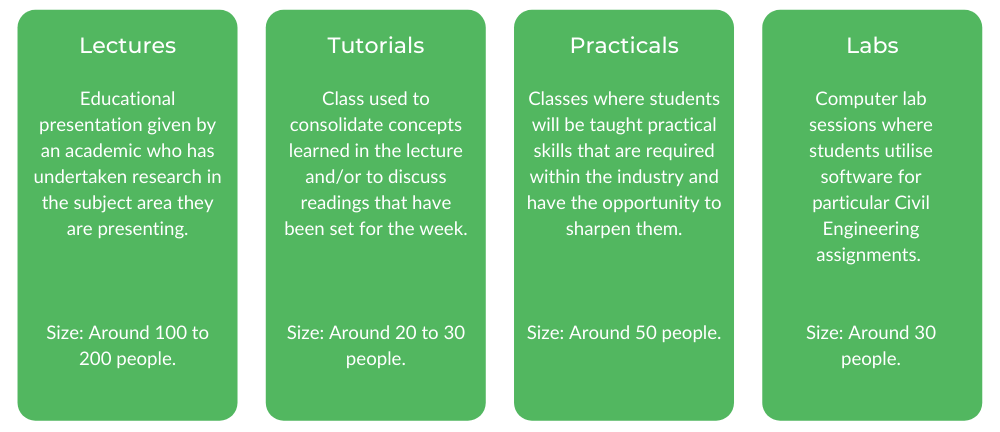 Lectures

Educational presentation given by an academic who has undertaken research in the subject area they are presenting.

Size: Around 100 to 200 people.

Tutorials

Class used to consolidate concepts learned in the lecture and/or to discuss readings that have been set for the week.

Size: Around 20 to 30 people.

Practicals

Classes where students will be taught practical skills that are required within the industry and have the opportunity to sharpen them.

Size: Around 50 people.

Labs

Computer lab sessions where students utilise software for particular Civil Engineering assignments.

Size: Around 30 people.